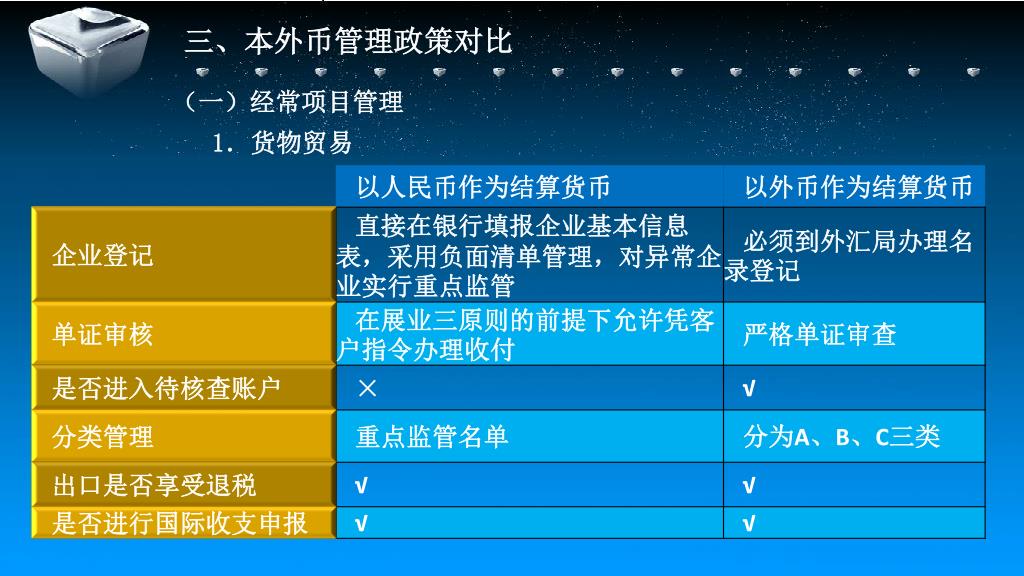 三、本外币管理政策对比

（一）经常项目管理

1. 货物贸易

| | 以人民币作为结算货币 | 以外币作为结算货币 |
|---|---|---|
| 企业登记 | 直接在银行填报企业基本信息表，采用负面清单管理，对异常企业实行重点监管 | 必须到外汇局办理名录登记 |
| 单证审核 | 在展业三原则的前提下允许凭客户指令办理收付 | 严格单证审查 |
| 是否进入待核查账户 | × | √ |
| 分类管理 | 重点监管名单 | 分为A、B、C三类 |
| 出口是否享受退税 | √ | √ |
| 是否进行国际收支申报 | √ | √ |